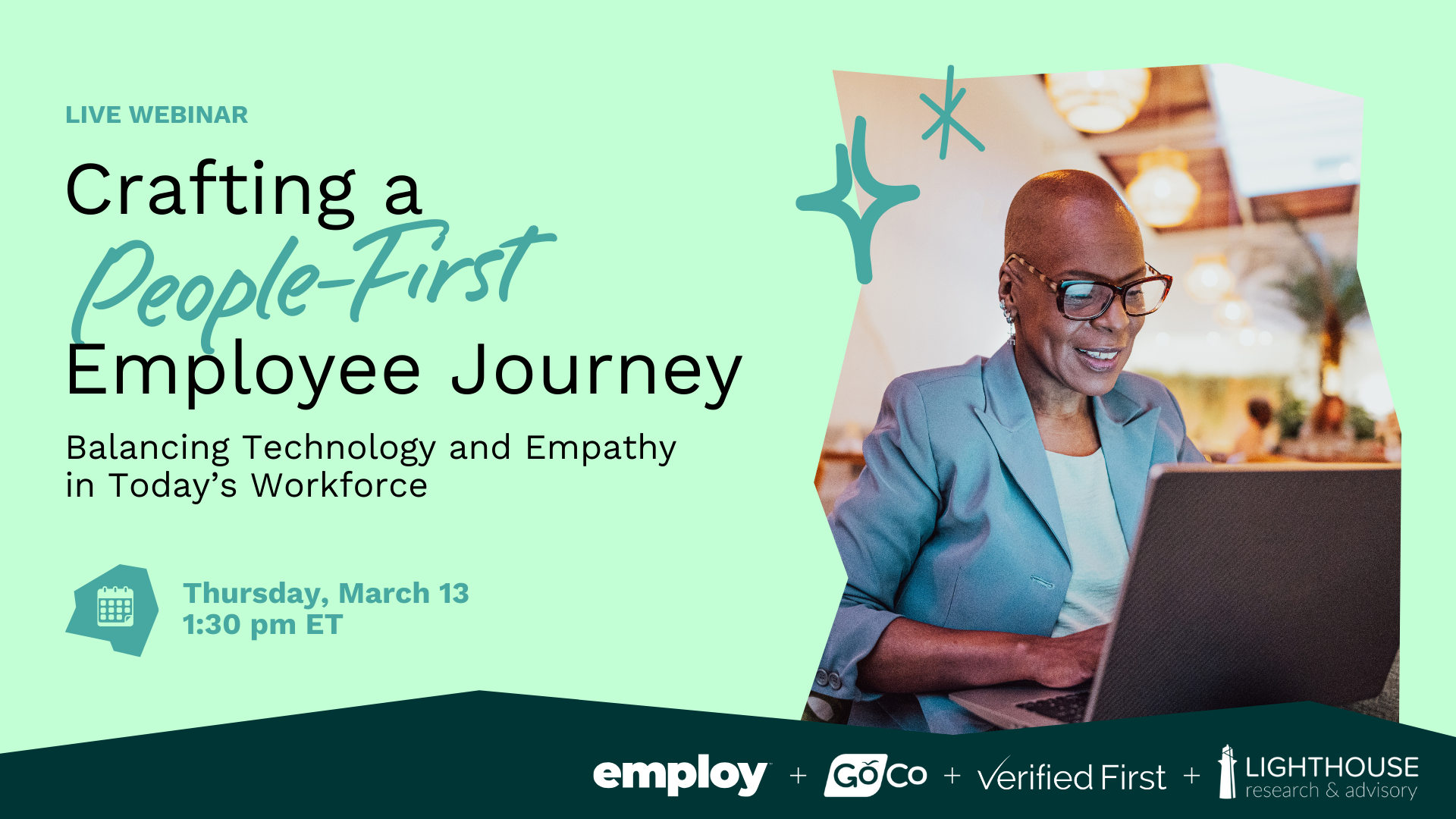 LIVE WEBINAR

Crafting a People-First Employee Journey

Balancing Technology and Empathy in Today's Workforce

Thursday, March 13
1:30 pm ET

employ + GoCo + Verified First + LIGHTHOUSE research & advisory